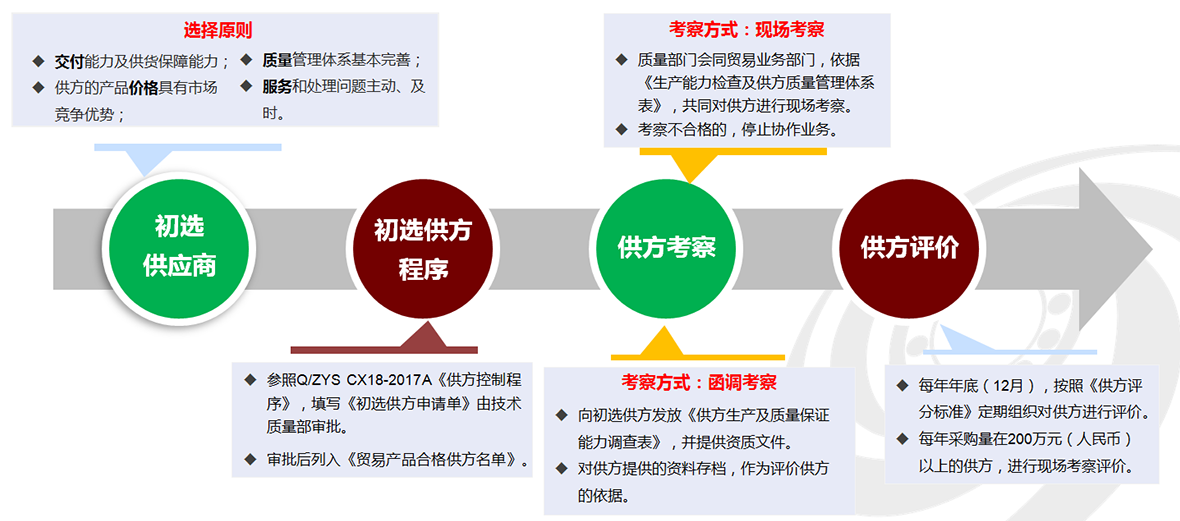 选择原则

◆ 交付能力及供货保障能力；
◆ 供方的产品价格具有市场竞争优势；

◆ 质量管理体系基本完善；
◆ 服务和处理问题主动、及时。

考察方式：现场考察

◆ 质量部门会同贸易业务部门，依据《生产能力检查及供方质量管理体系表》，共同对供方进行现场考察。
◆ 考察不合格的，停止协作业务。

初选供应商

初选供方程序

供方考察

供方评价

◆ 参照Q/ZYS CX18-2017A《供方控制程序》，填写《初选供方申请单》由技术质量部审批。
◆ 审批后列入《贸易产品合格供方名单》。

考察方式：函调考察

◆ 向初选供方发放《供方生产及质量保证能力调查表》，并提供资质文件。
◆ 对供方提供的资料存档，作为评价供方的依据。

◆ 每年年底（12月），按照《供方评分标准》定期组织对供方进行评价。
◆ 每年采购量在200万元（人民币）以上的供方，进行现场考察评价。